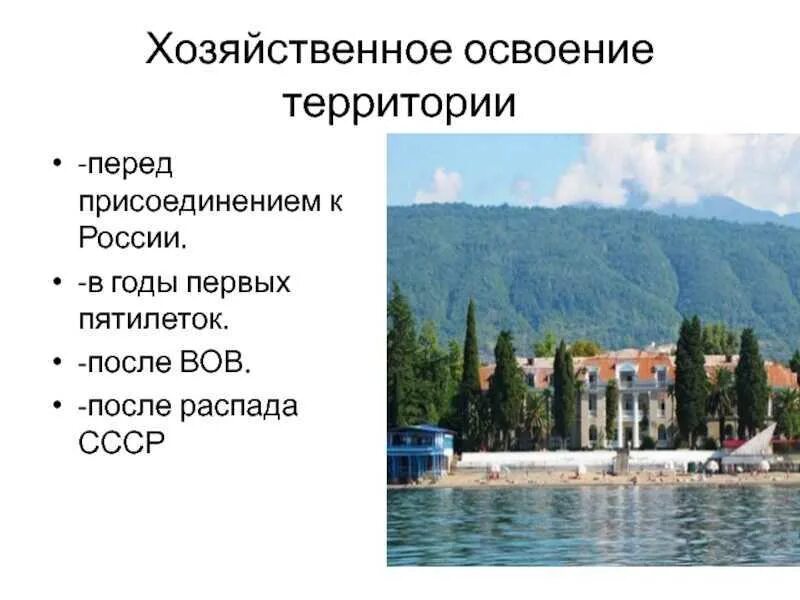 Хозяйственное освоение территории

• -перед присоединением к России.
• -в годы первых пятилеток.
• -после ВОВ.
• -после распада СССР